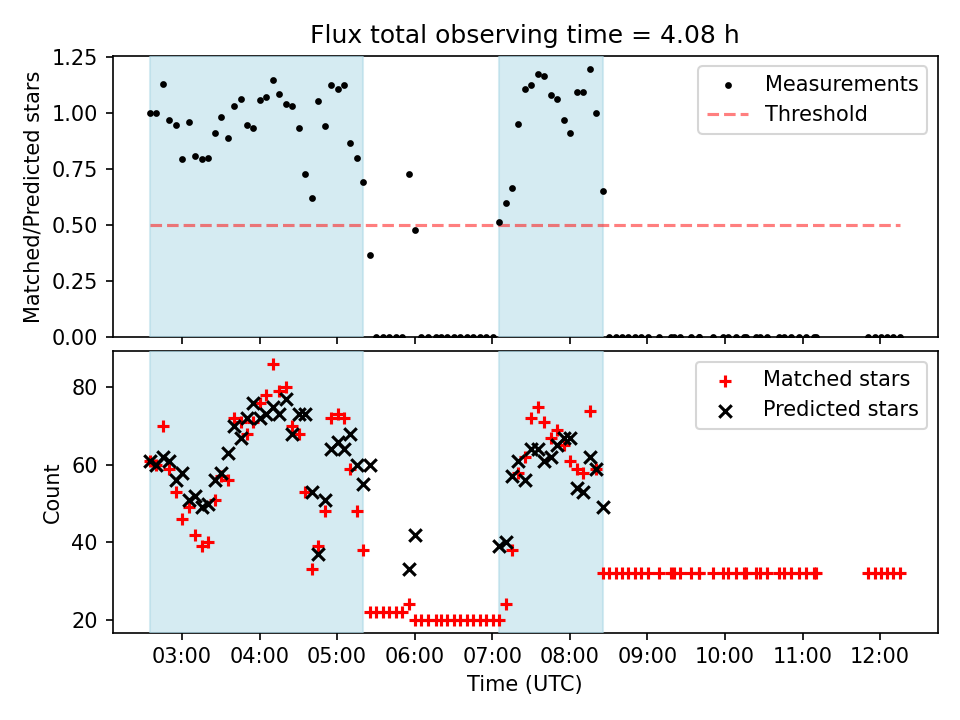 Flux total observing time = 4.08 h

Matched/Predicted stars

1.25
1.00
0.75
0.50
0.25
0.00

Measurements
Threshold

Count

80
60
40
20

Matched stars
Predicted stars

03:00 04:00 05:00 06:00 07:00 08:00 09:00 10:00 11:00 12:00

Time (UTC)